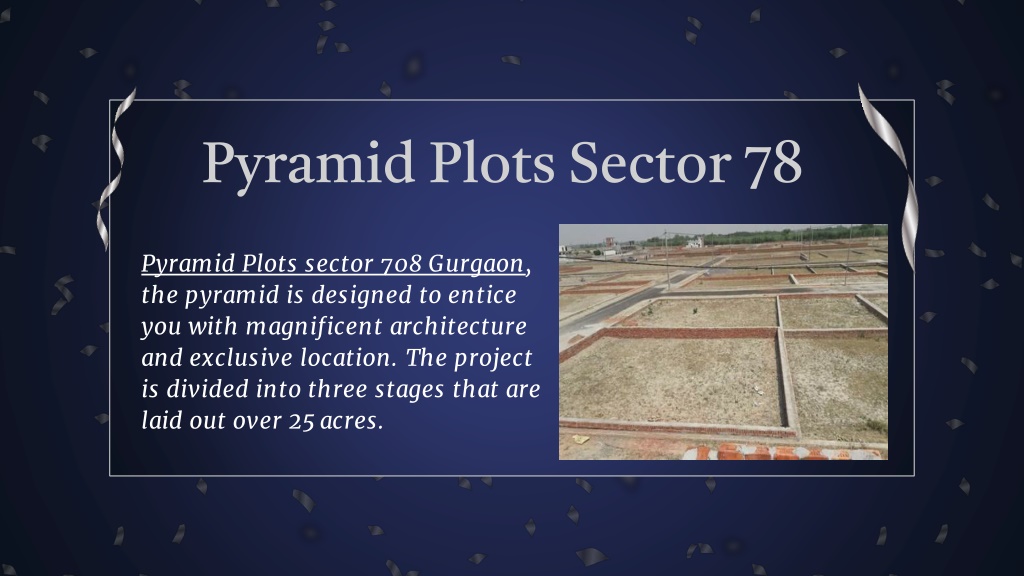 Pyramid Plots Sector 78

Pyramid Plots sector 708 Gurgaon, the pyramid is designed to entice you with magnificent architecture and exclusive location. The project is divided into three stages that are laid out over 25 acres.